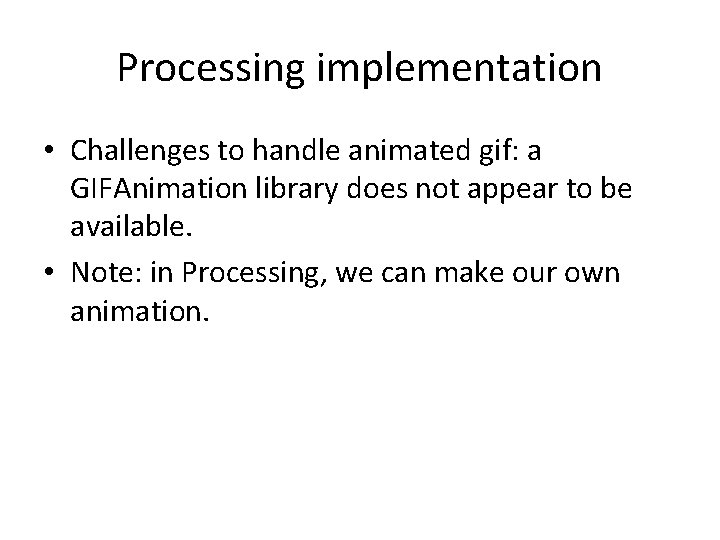 Processing implementation

• Challenges to handle animated gif: a GIFAnimation library does not appear to be available.

• Note: in Processing, we can make our own animation.